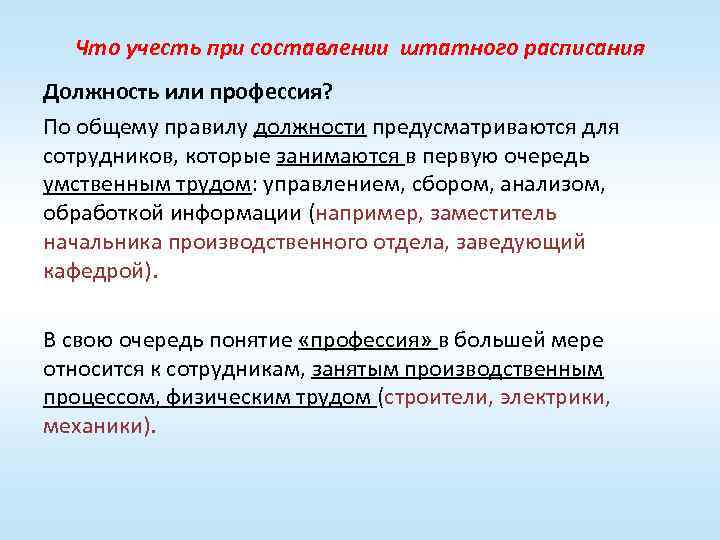 Что учесть при составлении штатного расписания

Должность или профессия?

По общему правилу должности предусматриваются для сотрудников, которые занимаются в первую очередь умственным трудом: управлением, сбором, анализом, обработкой информации (например, заместитель начальника производственного отдела, заведующий кафедрой).

В свою очередь понятие «профессия» в большей мере относится к сотрудникам, занятым производственным процессом, физическим трудом (строители, электрики, механики).